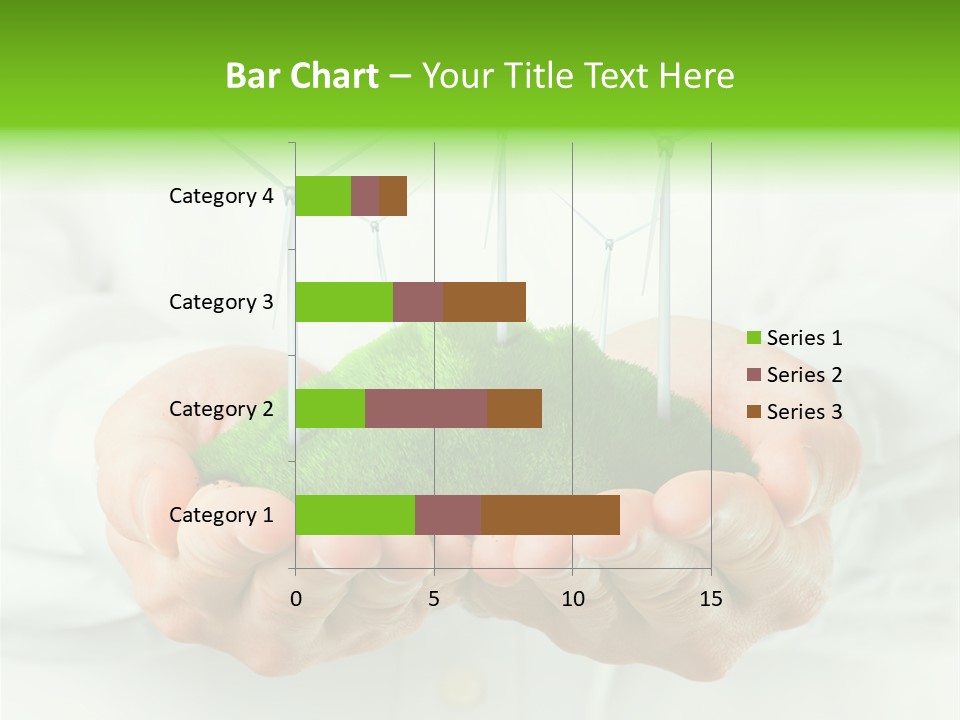 Bar Chart – Your Title Text Here

Category 4
Category 3
Category 2
Category 1

0
5
10
15

Series 1
Series 2
Series 3